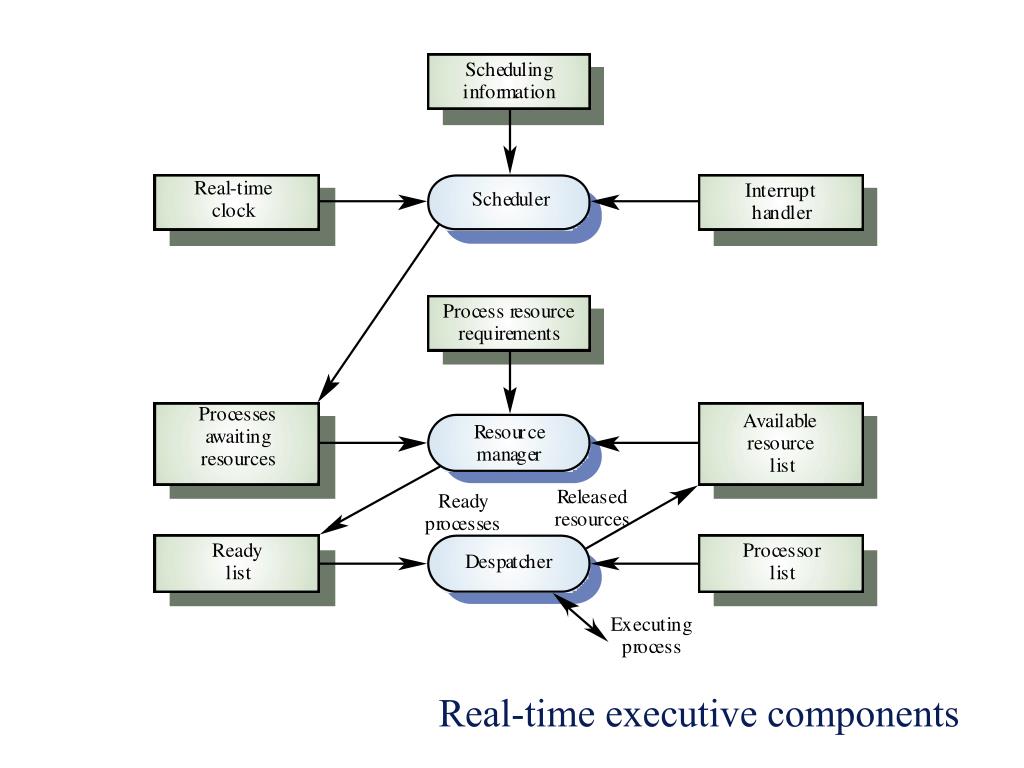 Scheduling information

Real-time clock

Scheduler

Interrupt handler

Process resource requirements

Processes awaiting resources

Resource manager

Available resource list

Ready processes

Released resources

Ready list

Despatcher

Processor list

Executing process

Real-time executive components